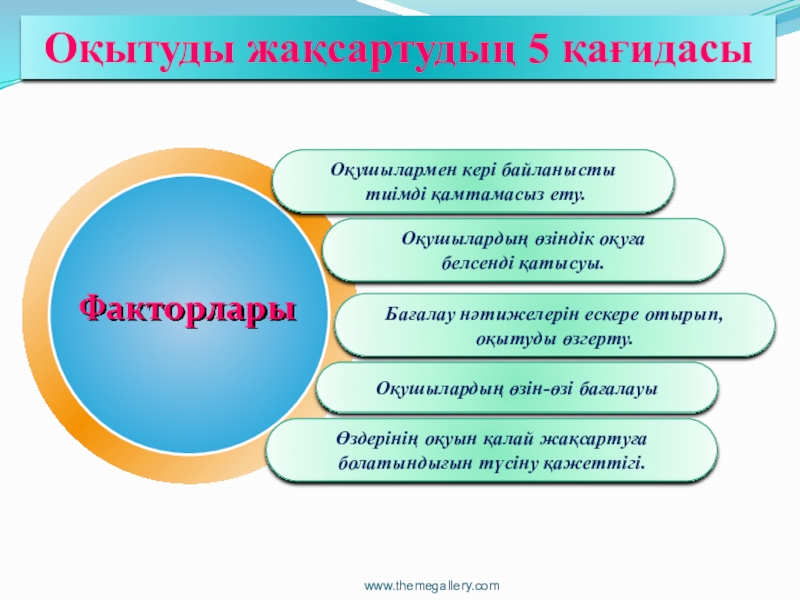 Оқытуды жақсартудың 5 қағидасы

Факторлары

Оқушылармен кері байланысты тиімді қамтамасыз ету.

Оқушылардың өзіндік оқуға белсенді қатысуы.

Бағалау нәтижелерін ескере отырып, оқытуды өзгерту.

Оқушылардың өзін-өзі бағалауы

Өздерінің оқуын қалай жақсартуға болатындығын түсіну қажеттігі.

www.themegallery.com